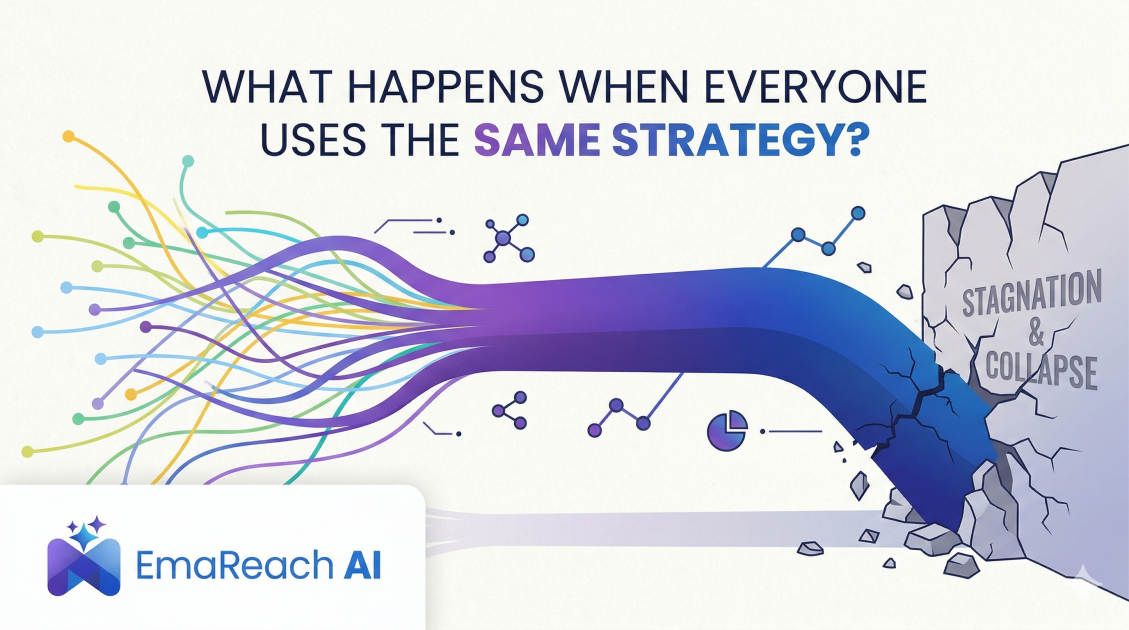 WHAT HAPPENS WHEN EVERYONE USES THE SAME STRATEGY?

STAGNATION & COLLAPSE

EmaReach AI